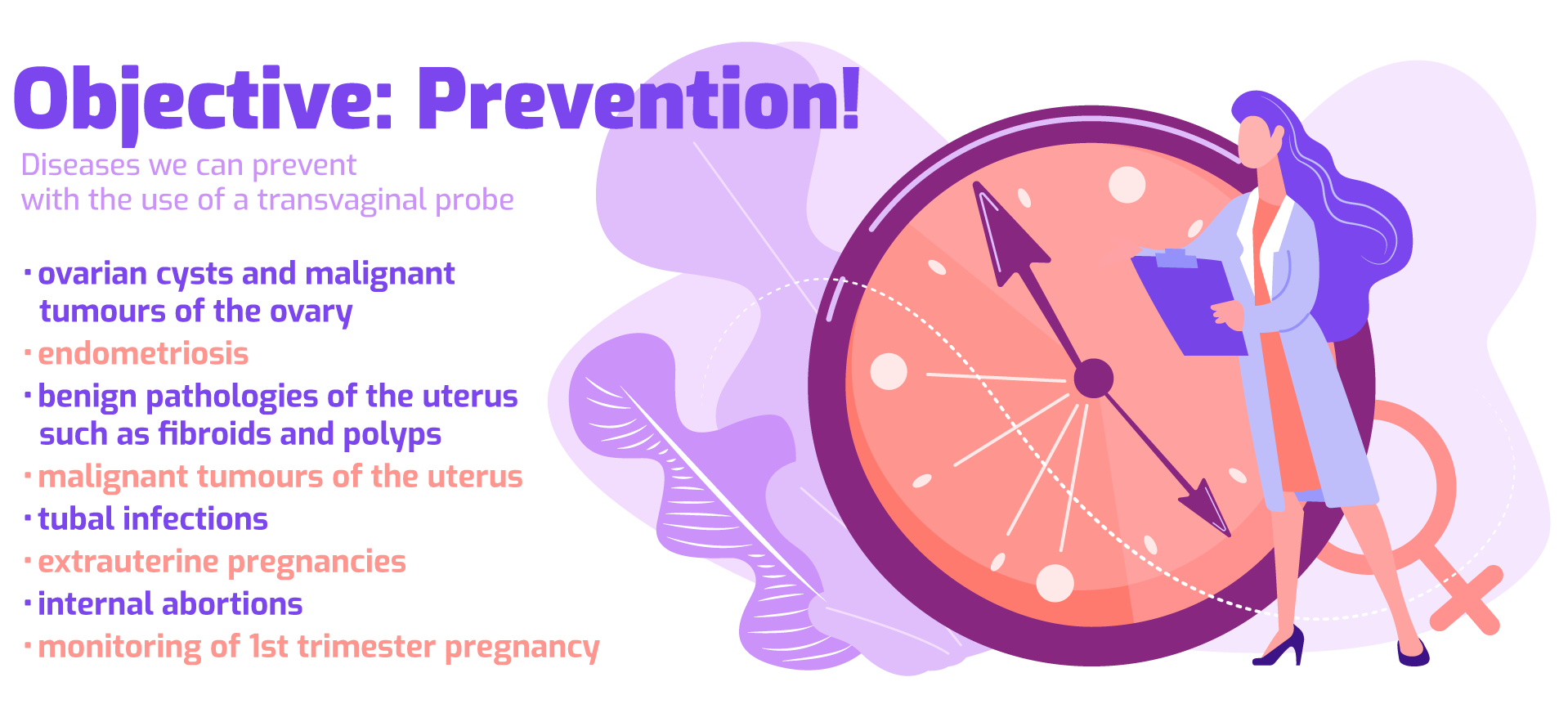 Objective: Prevention!

Diseases we can prevent
with the use of a transvaginal probe

· ovarian cysts and malignant tumours of the ovary
· endometriosis
· benign pathologies of the uterus such as fibroids and polyps
· malignant tumours of the uterus
· tubal infections
· extrauterine pregnancies
· internal abortions
· monitoring of 1st trimester pregnancy